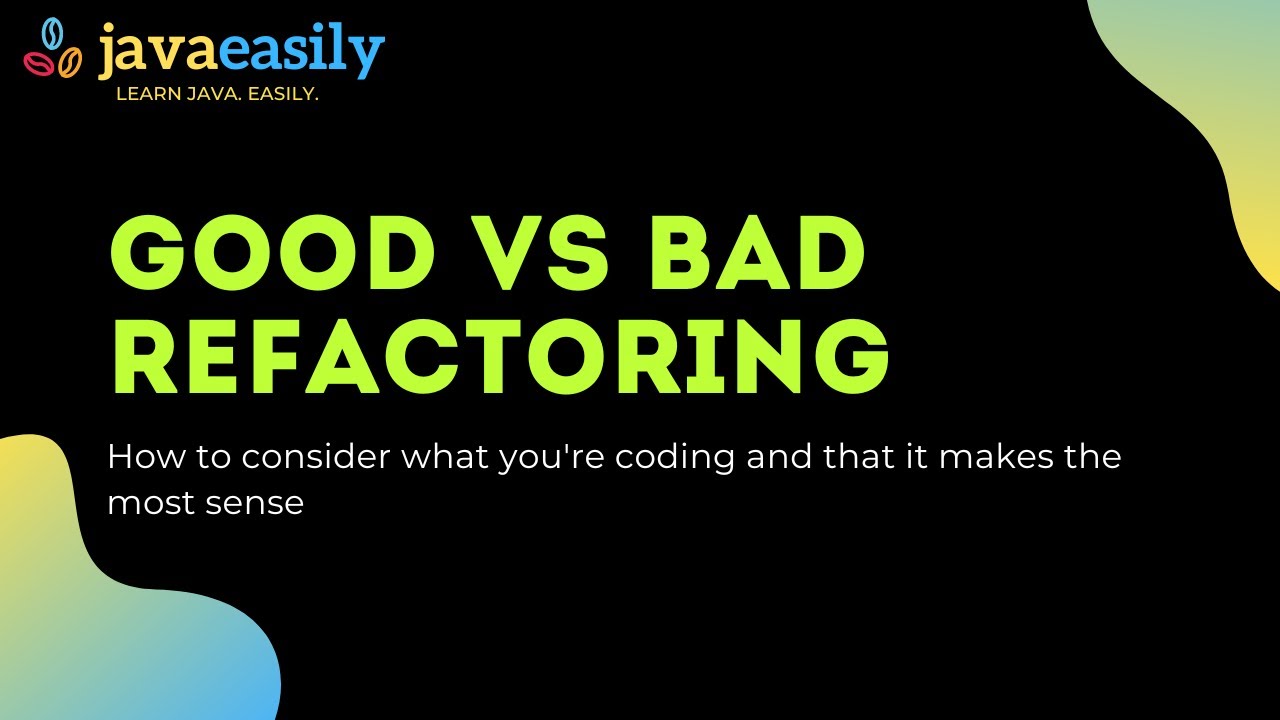 javaeasily
LEARN JAVA. EASILY.

GOOD VS BAD REFACTORING

How to consider what you're coding and that it makes the most sense